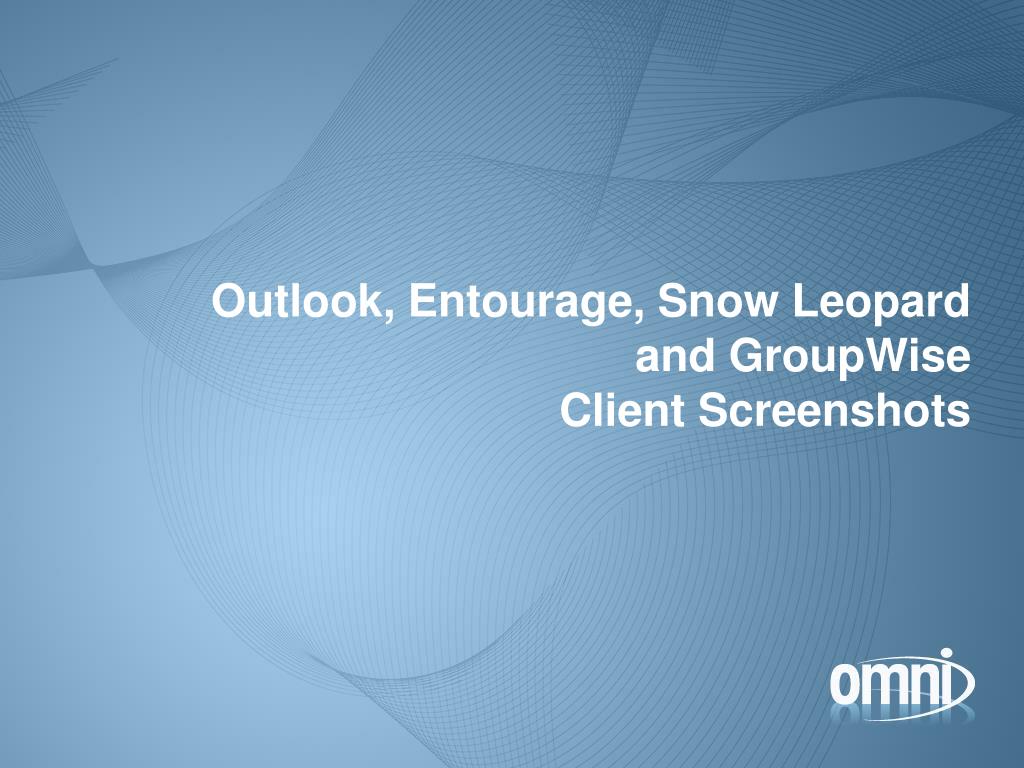 Outlook, Entourage, Snow Leopard and GroupWise
Client Screenshots

omni